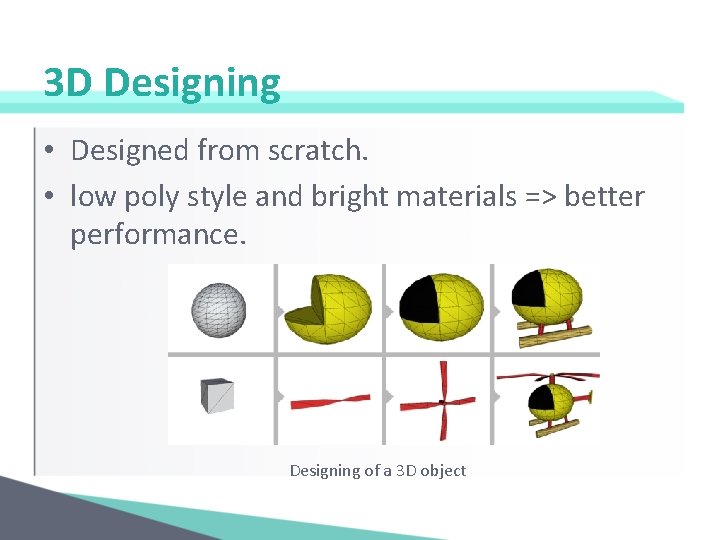 3D Designing

• Designed from scratch.
• low poly style and bright materials => better performance.

Designing of a 3D object